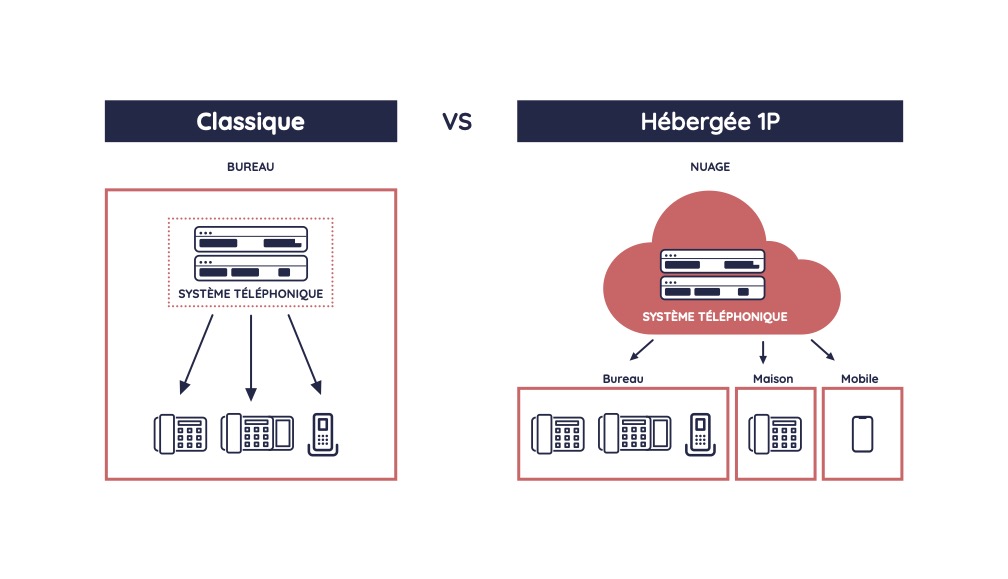 Classique

VS

Hébergée 1P

BUREAU

SYSTÈME TÉLÉPHONIQUE

NUAGE

SYSTÈME TÉLÉPHONIQUE

Bureau

Maison

Mobile